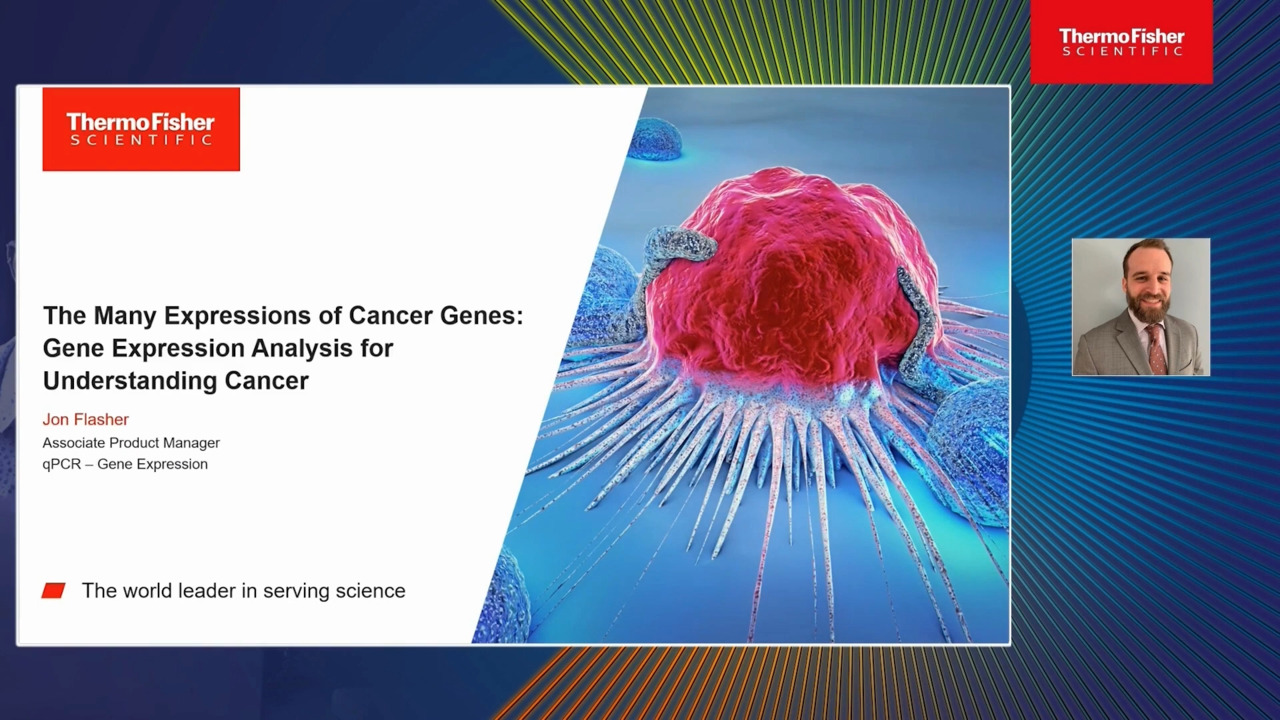 ThermoFisher
SCIENTIFIC

ThermoFisher
SCIENTIFIC

The Many Expressions of Cancer Genes: Gene Expression Analysis for Understanding Cancer

Jon Flasher
Associate Product Manager
qPCR – Gene Expression

The world leader in serving science